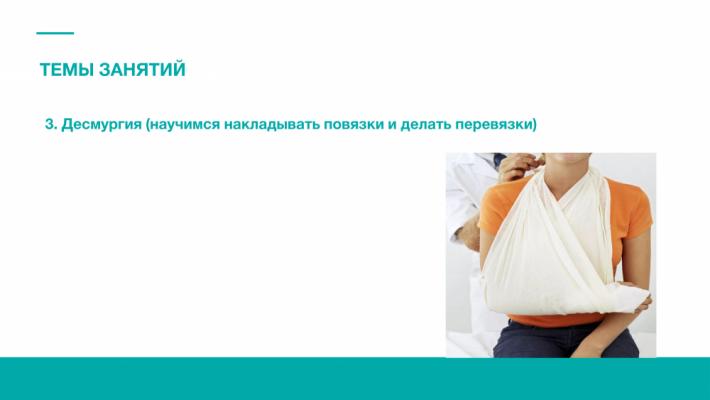 ТЕМЫ ЗАНЯТИЙ

3. Десмургия (научимся накладывать повязки и делать перевязки)